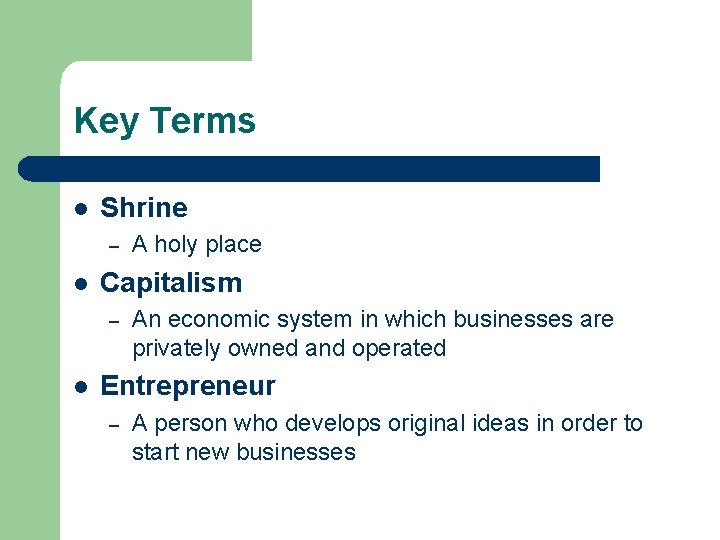 Key Terms

• Shrine
- A holy place
• Capitalism
- An economic system in which businesses are privately owned and operated
• Entrepreneur
- A person who develops original ideas in order to start new businesses